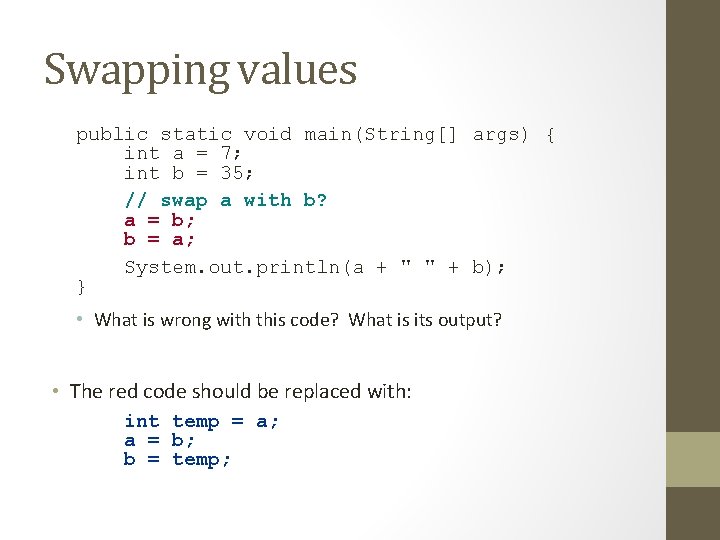 Swapping values

public static void main(String[] args) {
    int a = 7;
    int b = 35;

    // swap a with b?
    a = b;
    b = a;

    System.out.println(a + " " + b);
}

• What is wrong with this code? What is its output?

• The red code should be replaced with:

    int temp = a;
    a = b;
    b = temp;